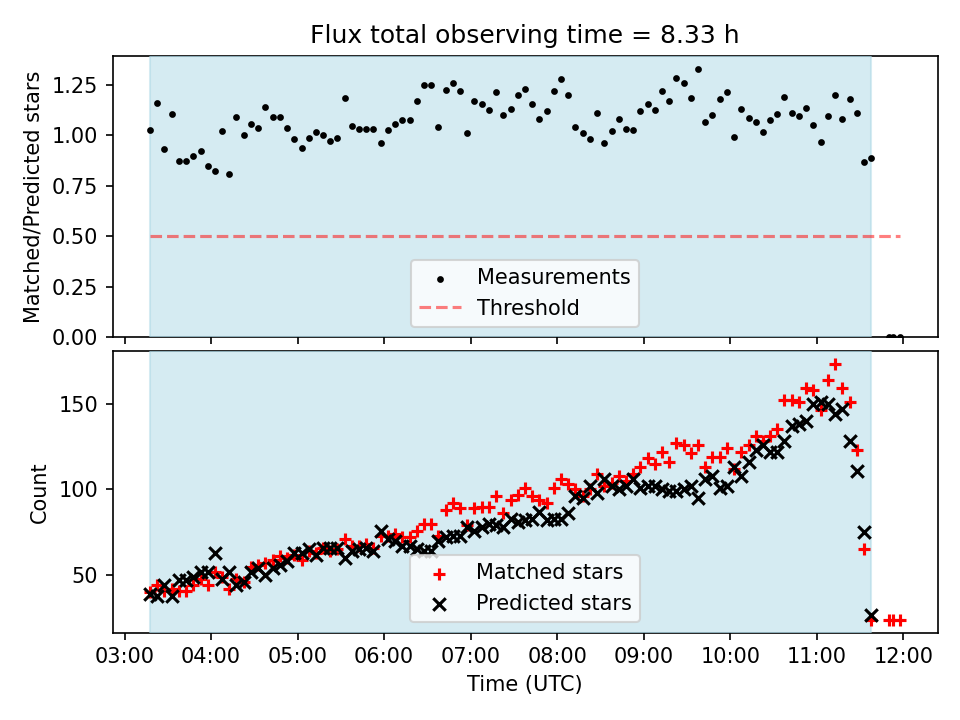 Flux total observing time = 8.33 h

Matched/Predicted stars

1.25
1.00
0.75
0.50
0.25
0.00

Measurements
Threshold

Count

150
100
50

Matched stars
Predicted stars

03:00 04:00 05:00 06:00 07:00 08:00 09:00 10:00 11:00 12:00

Time (UTC)